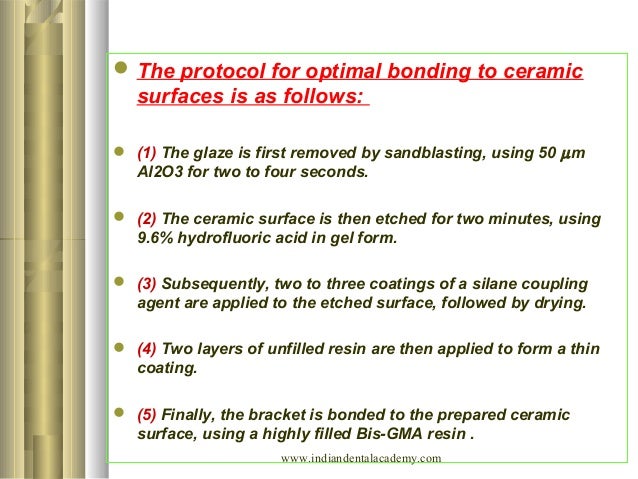 The protocol for optimal bonding to ceramic surfaces is as follows:

(1) The glaze is first removed by sandblasting, using 50 µm Al2O3 for two to four seconds.

(2) The ceramic surface is then etched for two minutes, using 9.6% hydrofluoric acid in gel form.

(3) Subsequently, two to three coatings of a silane coupling agent are applied to the etched surface, followed by drying.

(4) Two layers of unfilled resin are then applied to form a thin coating.

(5) Finally, the bracket is bonded to the prepared ceramic surface, using a highly filled Bis-GMA resin .

www.indiandentalacademy.com